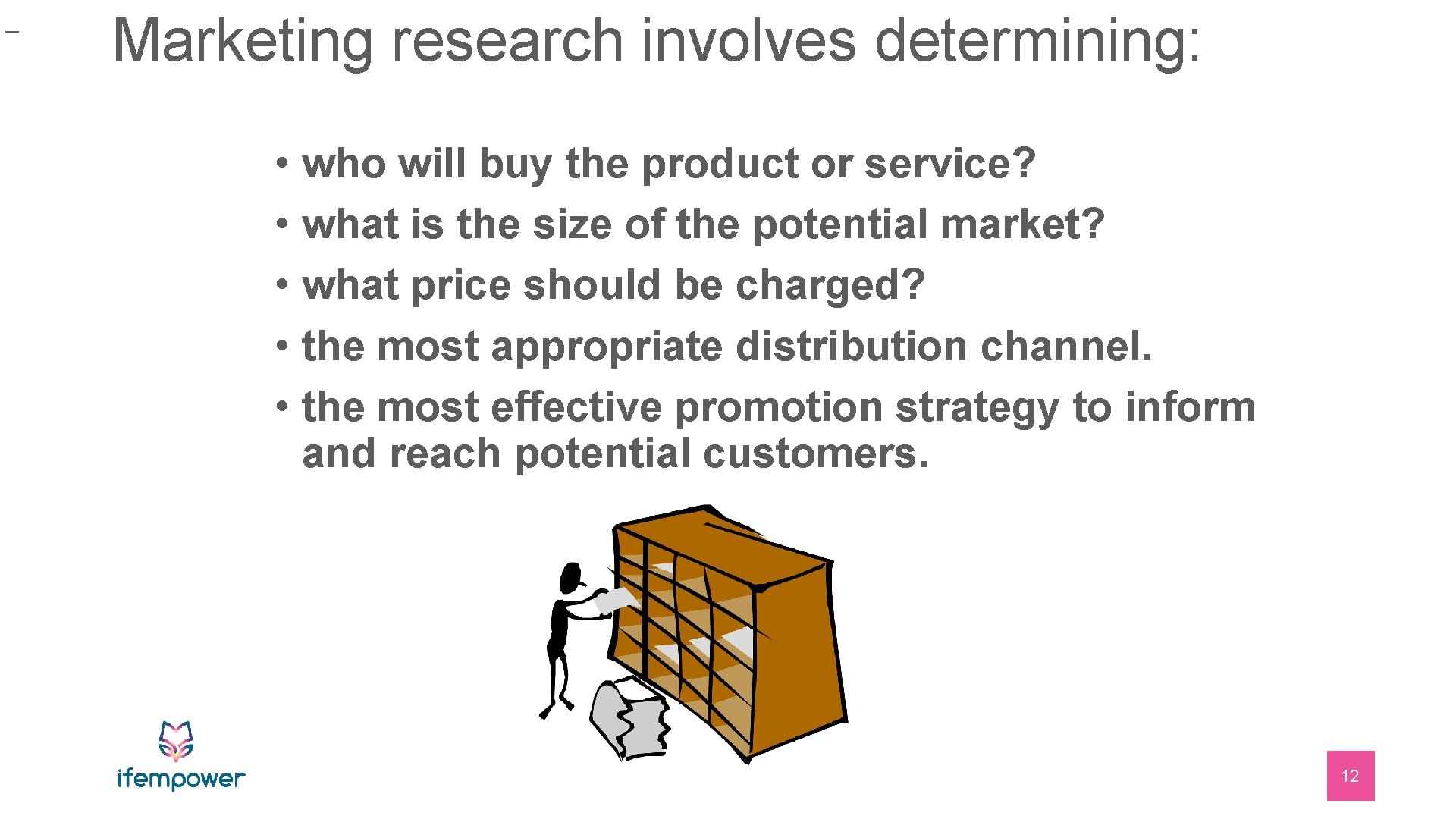 Marketing research involves determining:

• who will buy the product or service?
• what is the size of the potential market?
• what price should be charged?
• the most appropriate distribution channel.
• the most effective promotion strategy to inform and reach potential customers.

ifempower

12